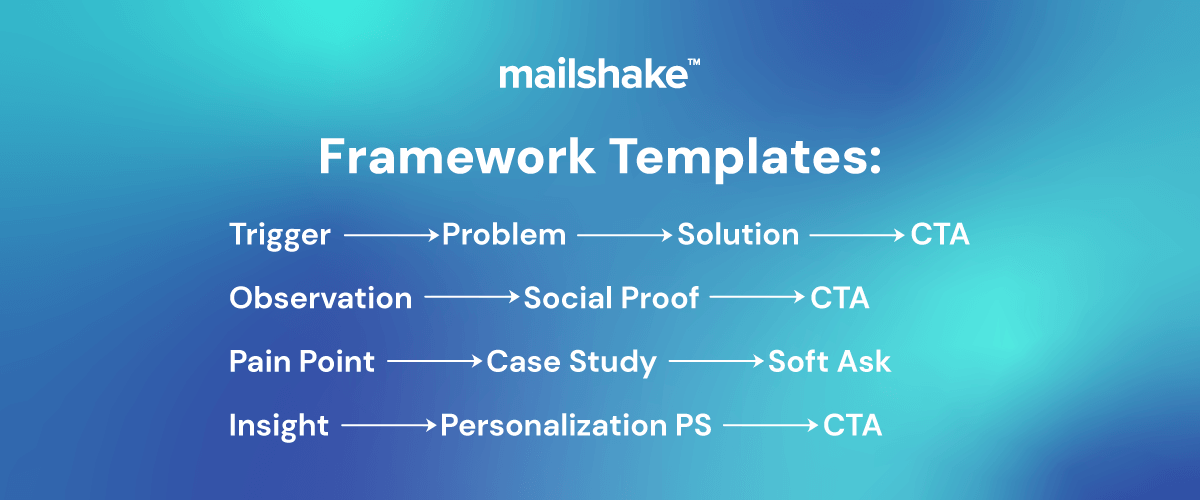 mailshake™

Framework Templates:

Trigger → Problem → Solution → CTA

Observation → Social Proof → CTA

Pain Point → Case Study → Soft Ask

Insight → Personalization PS → CTA